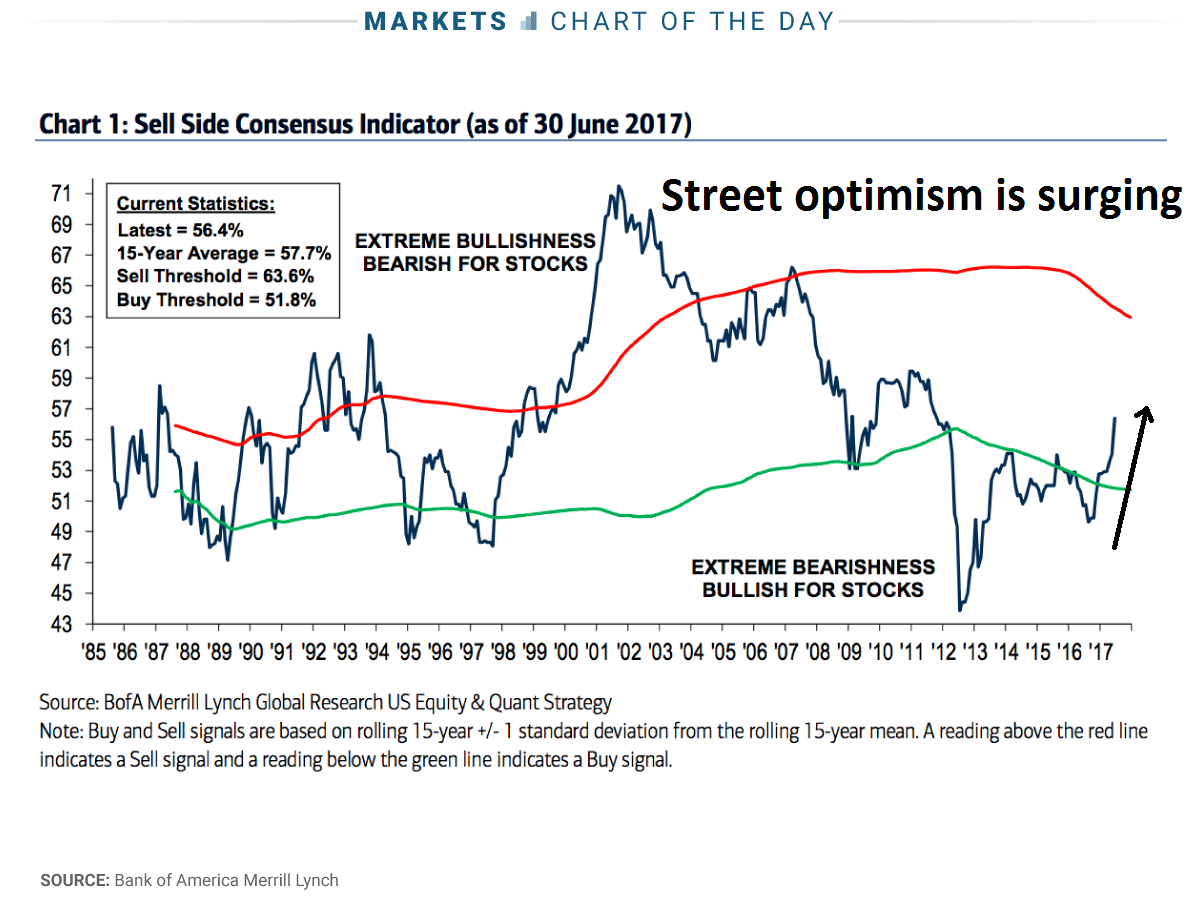 MARKETS CHART OF THE DAY

Chart 1: Sell Side Consensus Indicator (as of 30 June 2017)

Street optimism is surging

Current Statistics:
Latest = 56.4%
15-Year Average = 57.7%
Sell Threshold = 63.6%
Buy Threshold = 51.8%

EXTREME BULLISHNESS BEARISH FOR STOCKS

EXTREME BEARISHNESS BULLISH FOR STOCKS

71
69
67
65
63
61
59
57
55
53
51
49
47
45
43

'85 '86 '87 '88 '89 '90 '91 '92 '93 '94 '95 '96 '97 '98 '99 '00 '01 '02 '03 '04 '05 '06 '07 '08 '09 '10 '11 '12 '13 '14 '15 '16 '17

Source: BofA Merrill Lynch Global Research US Equity & Quant Strategy
Note: Buy and Sell signals are based on rolling 15-year +/- 1 standard deviation from the rolling 15-year mean. A reading above the red line indicates a Sell signal and a reading below the green line indicates a Buy signal.

SOURCE: Bank of America Merrill Lynch